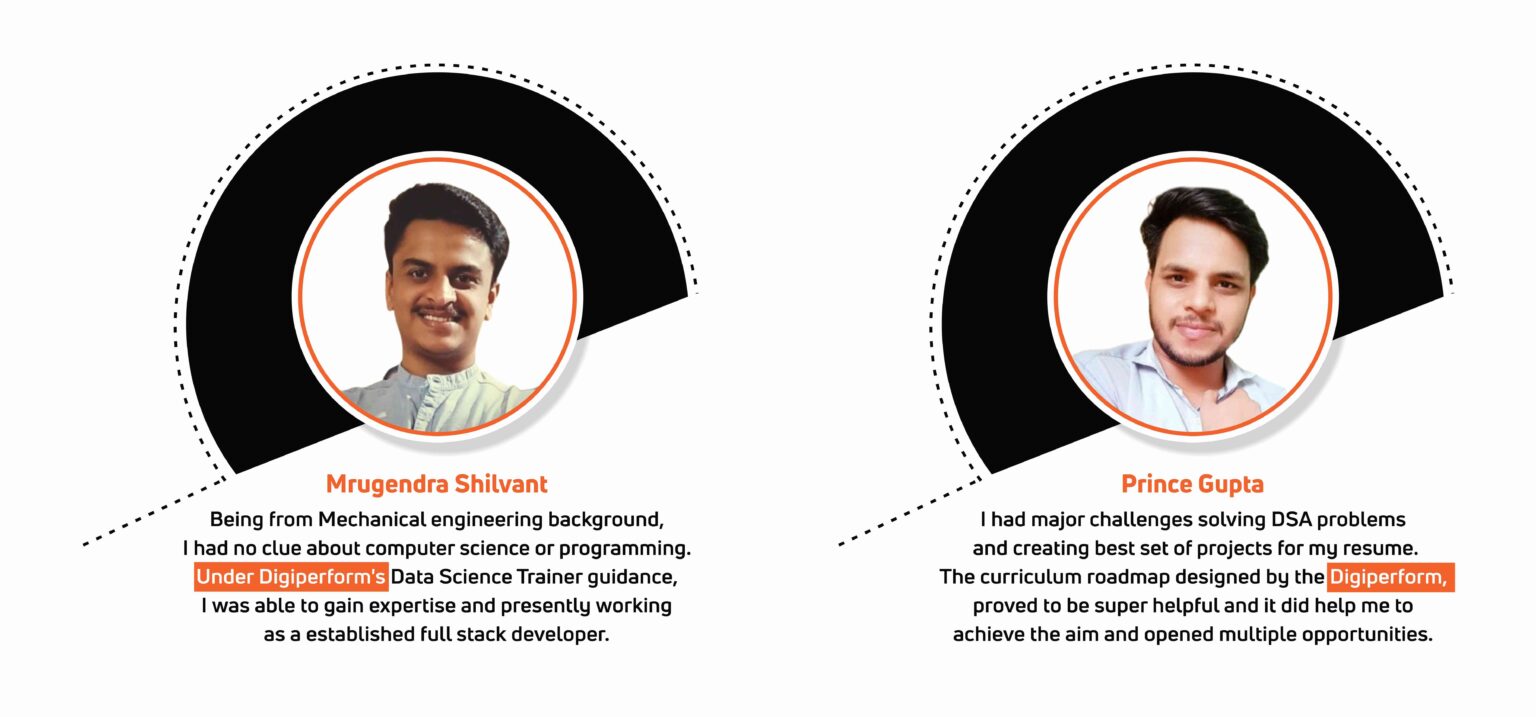 Mrugendra Shilvant

Being from Mechanical engineering background, I had no clue about computer science or programming. Under Digiperform's Data Science Trainer guidance, I was able to gain expertise and presently working as a established full stack developer.

Prince Gupta

I had major challenges solving DSA problems and creating best set of projects for my resume. The curriculum roadmap designed by the Digiperform, proved to be super helpful and it did help me to achieve the aim and opened multiple opportunities.